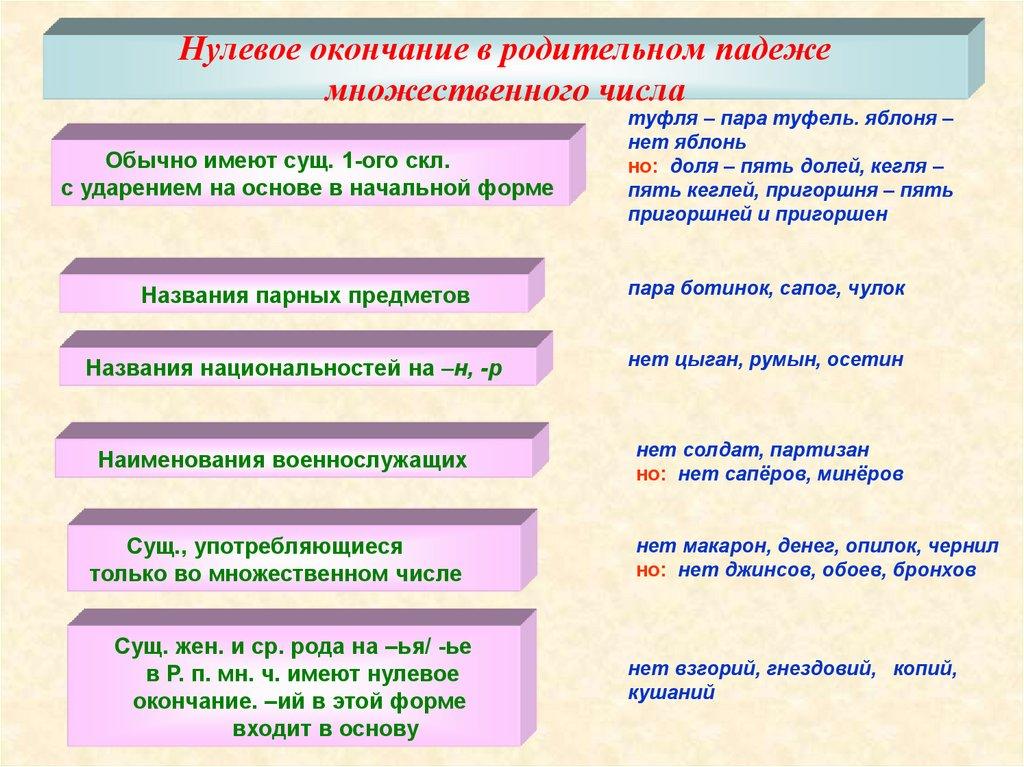 Нулевое окончание в родительном падеже множественного числа

Обычно имеют сущ. 1-ого скл. с ударением на основе в начальной форме

туфля – пара туфель. яблоня – нет яблонь
но: доля – пять долей, кегля – пять кеглей, пригоршня – пять пригоршней и пригоршен

Названия парных предметов

пара ботинок, сапог, чулок

Названия национальностей на –н, -р

нет цыган, румын, осетин

Наименования военнослужащих

нет солдат, партизан
но: нет сапёров, минёров

Сущ., употребляющиеся только во множественном числе

нет макарон, денег, опилок, чернил
но: нет джинсов, обоев, бронхов

Сущ. жен. и ср. рода на –ья/ -ье в Р. п. мн. ч. имеют нулевое окончание. –ий в этой форме входит в основу

нет взгорий, гнездовий, копий, кушаний